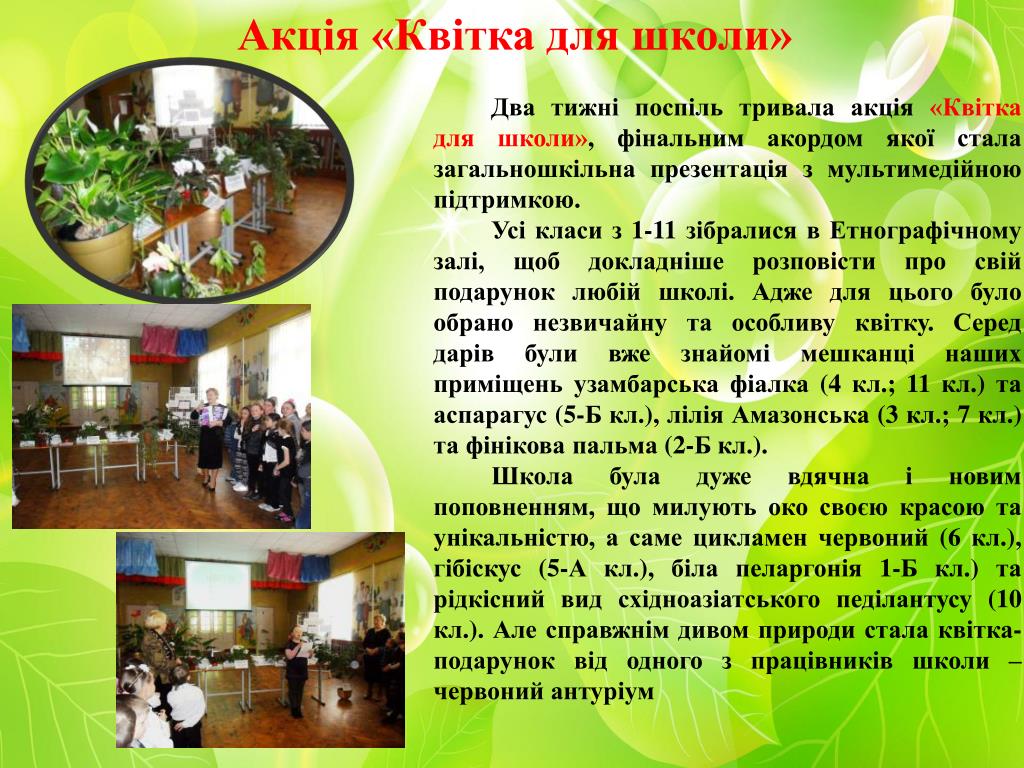 Акція «Квітка для школи»

Два тижні поспіль тривала акція «Квітка для школи», фінальним акордом якої стала загальношкільна презентація з мультимедійною підтримкою.

Усі класи з 1-11 зібралися в Етнографічному залі, щоб докладніше розповісти про свій подарунок любій школі. Адже для цього було обрано незвичайну та особливу квітку. Серед дарів були вже знайомі мешканці наших приміщень узамбарська фіалка (4 кл.; 11 кл.) та аспарагус (5-Б кл.), лілія Амазонська (3 кл.; 7 кл.) та фінікова пальма (2-Б кл.).

Школа була дуже вдячна і новим поповненням, що милують око своєю красою та унікальністю, а саме цикламен червоний (6 кл.), гібіскус (5-А кл.), біла пеларгонія 1-Б кл.) та рідкісний вид східноазіатського педілантусу (10 кл.). Але справжнім дивом природи стала квітка-подарунок від одного з працівників школи – червоний антуріум